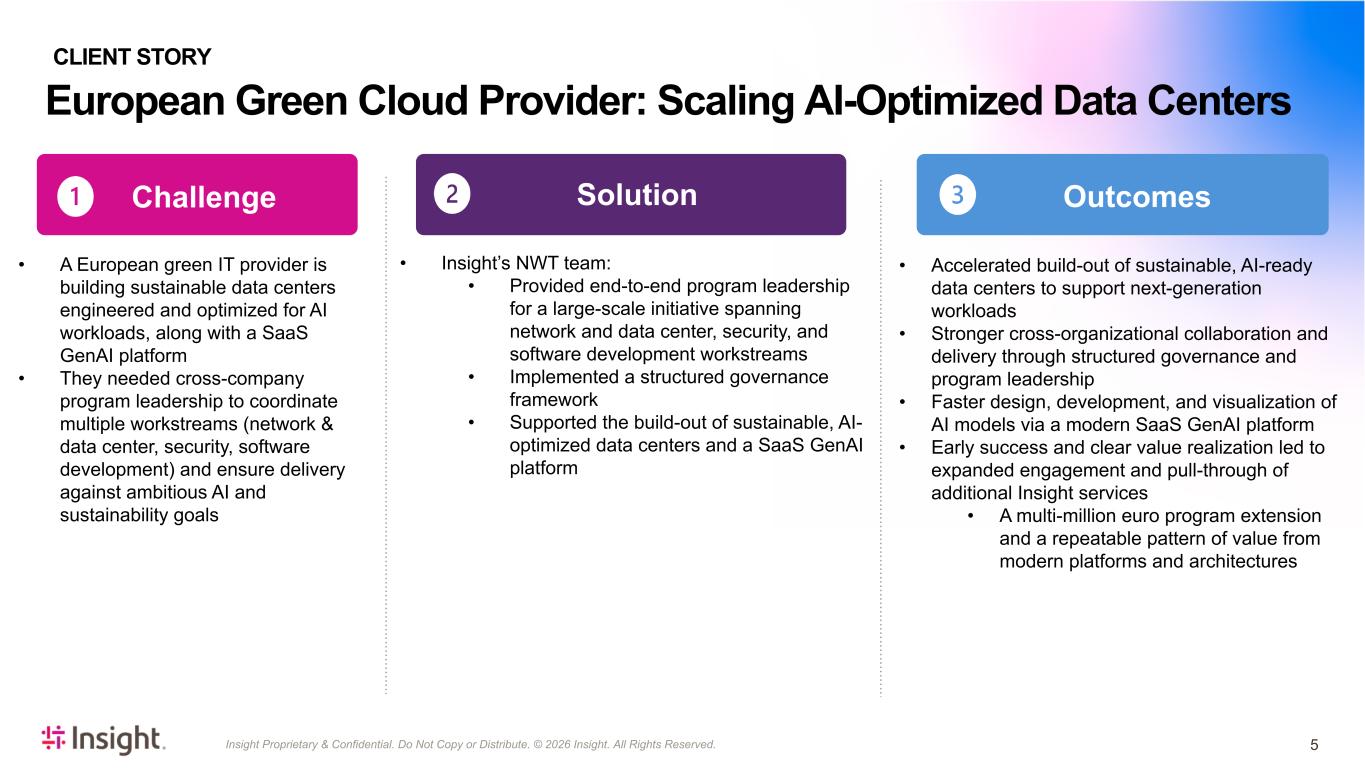 CLIENT STORY

European Green Cloud Provider: Scaling AI-Optimized Data Centers

1 Challenge

• A European green IT provider is building sustainable data centers engineered and optimized for AI workloads, along with a SaaS GenAI platform
• They needed cross-company program leadership to coordinate multiple workstreams (network & data center, security, software development) and ensure delivery against ambitious AI and sustainability goals

2 Solution

• Insight's NWT team:
  • Provided end-to-end program leadership for a large-scale initiative spanning network and data center, security, and software development workstreams
  • Implemented a structured governance framework
  • Supported the build-out of sustainable, AI-optimized data centers and a SaaS GenAI platform

3 Outcomes

• Accelerated build-out of sustainable, AI-ready data centers to support next-generation workloads
• Stronger cross-organizational collaboration and delivery through structured governance and program leadership
• Faster design, development, and visualization of AI models via a modern SaaS GenAI platform
• Early success and clear value realization led to expanded engagement and pull-through of additional Insight services
  • A multi-million euro program extension and a repeatable pattern of value from modern platforms and architectures

Insight.

Insight Proprietary & Confidential. Do Not Copy or Distribute. © 2026 Insight. All Rights Reserved.

5